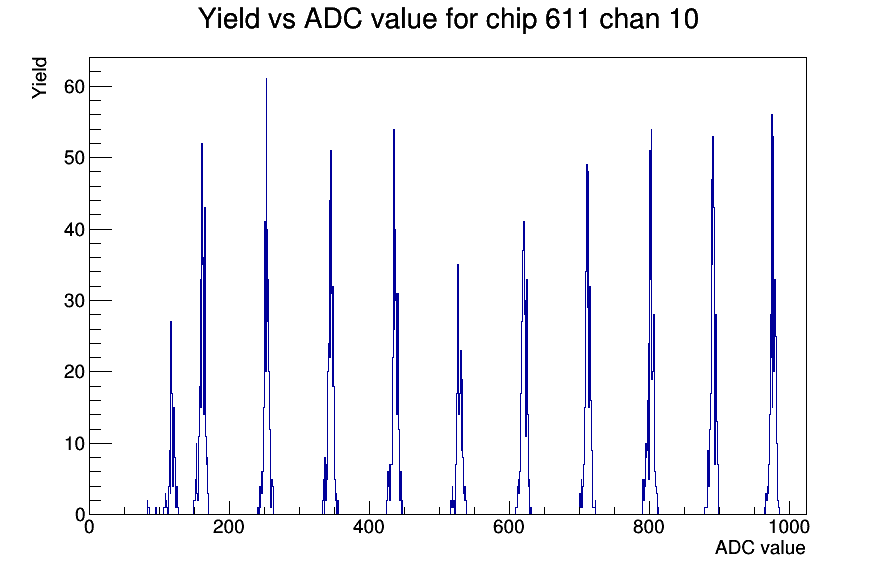 Yield vs ADC value for chip 611 chan 10

Yield

60
50
40
30
20
10
0

0
200
400
600
800
1000

ADC value